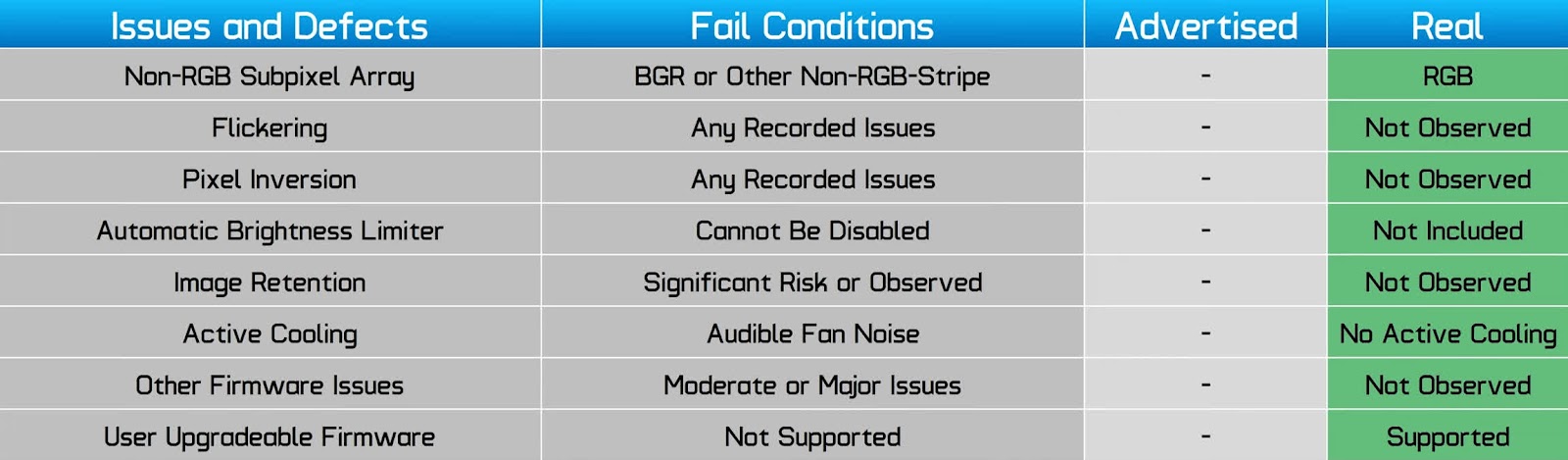 | Issues and Defects | Fail Conditions | Advertised | Real |
|---|---|---|---|
| Non-RGB Subpixel Array | BGR or Other Non-RGB-Stripe | - | RGB |
| Flickering | Any Recorded Issues | - | Not Observed |
| Pixel Inversion | Any Recorded Issues | - | Not Observed |
| Automatic Brightness Limiter | Cannot Be Disabled | - | Not Included |
| Image Retention | Significant Risk or Observed | - | Not Observed |
| Active Cooling | Audible Fan Noise | - | No Active Cooling |
| Other Firmware Issues | Moderate or Major Issues | - | Not Observed |
| User Upgradeable Firmware | Not Supported | - | Supported |